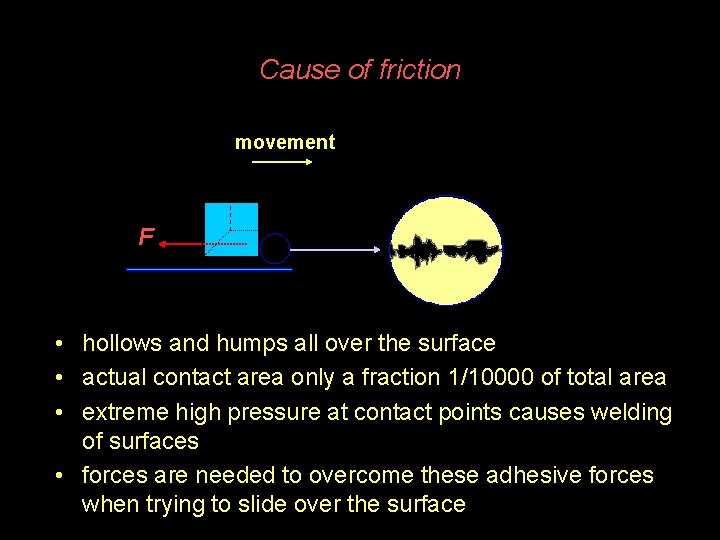 Cause of friction

movement

F

• hollows and humps all over the surface
• actual contact area only a fraction 1/10000 of total area
• extreme high pressure at contact points causes welding of surfaces
• forces are needed to overcome these adhesive forces when trying to slide over the surface